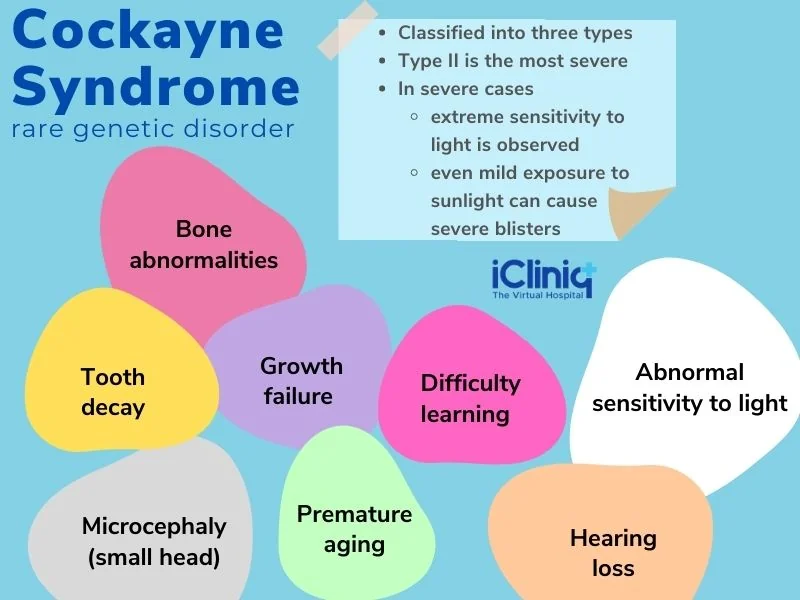 Cockayne Syndrome
rare genetic disorder

- Classified into three types
- Type II is the most severe
- In severe cases
  - extreme sensitivity to light is observed
  - even mild exposure to sunlight can cause severe blisters

iCliniq
The Virtual Hospital

Bone abnormalities

Tooth decay

Growth failure

Difficulty learning

Abnormal sensitivity to light

Microcephaly (small head)

Premature aging

Hearing loss